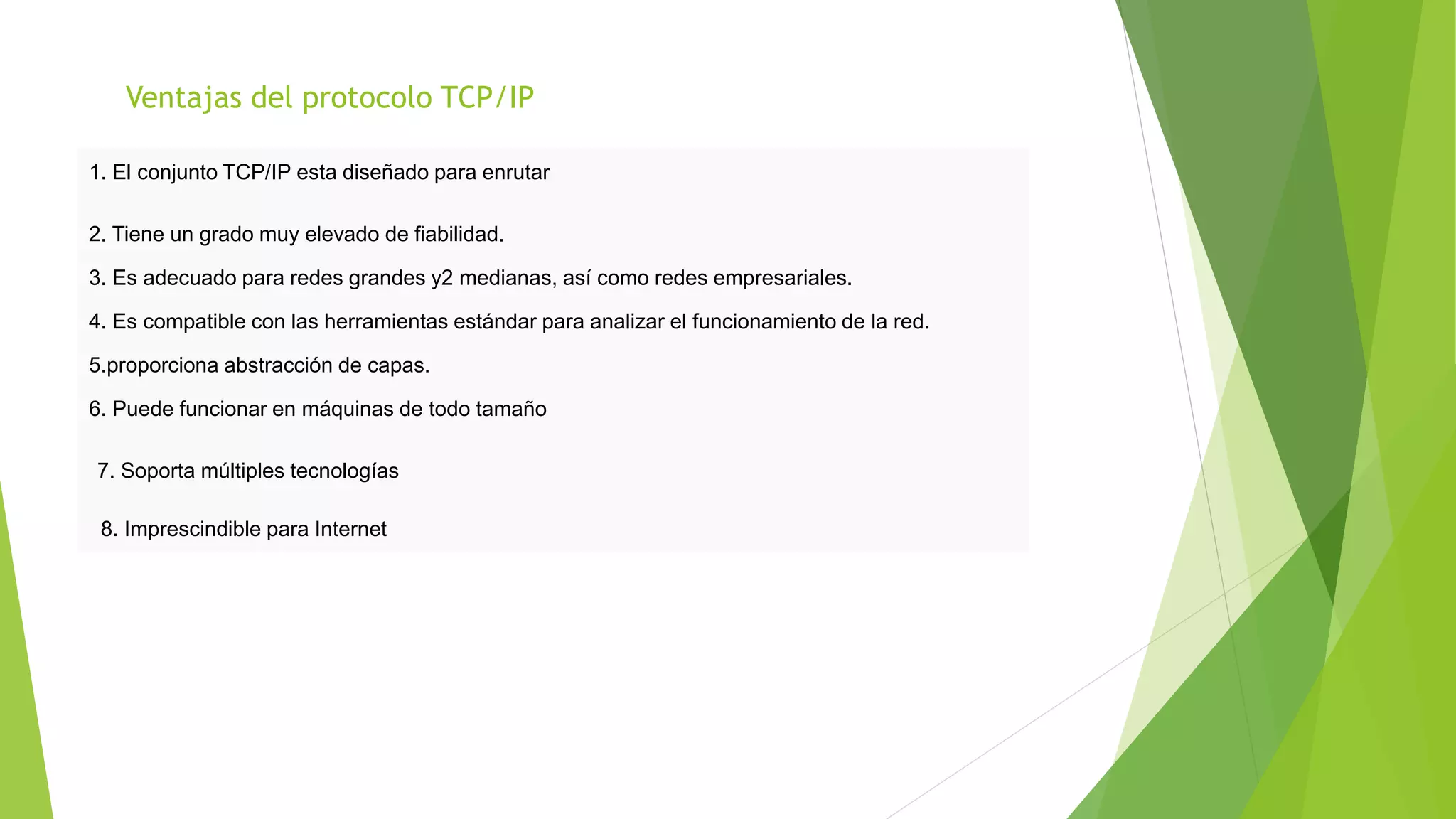 Ventajas del protocolo TCP/IP

1. El conjunto TCP/IP esta diseñado para enrutar

2. Tiene un grado muy elevado de fiabilidad.

3. Es adecuado para redes grandes y2 medianas, así como redes empresariales.

4. Es compatible con las herramientas estándar para analizar el funcionamiento de la red.

5.proporciona abstracción de capas.

6. Puede funcionar en máquinas de todo tamaño

7. Soporta múltiples tecnologías

8. Imprescindible para Internet